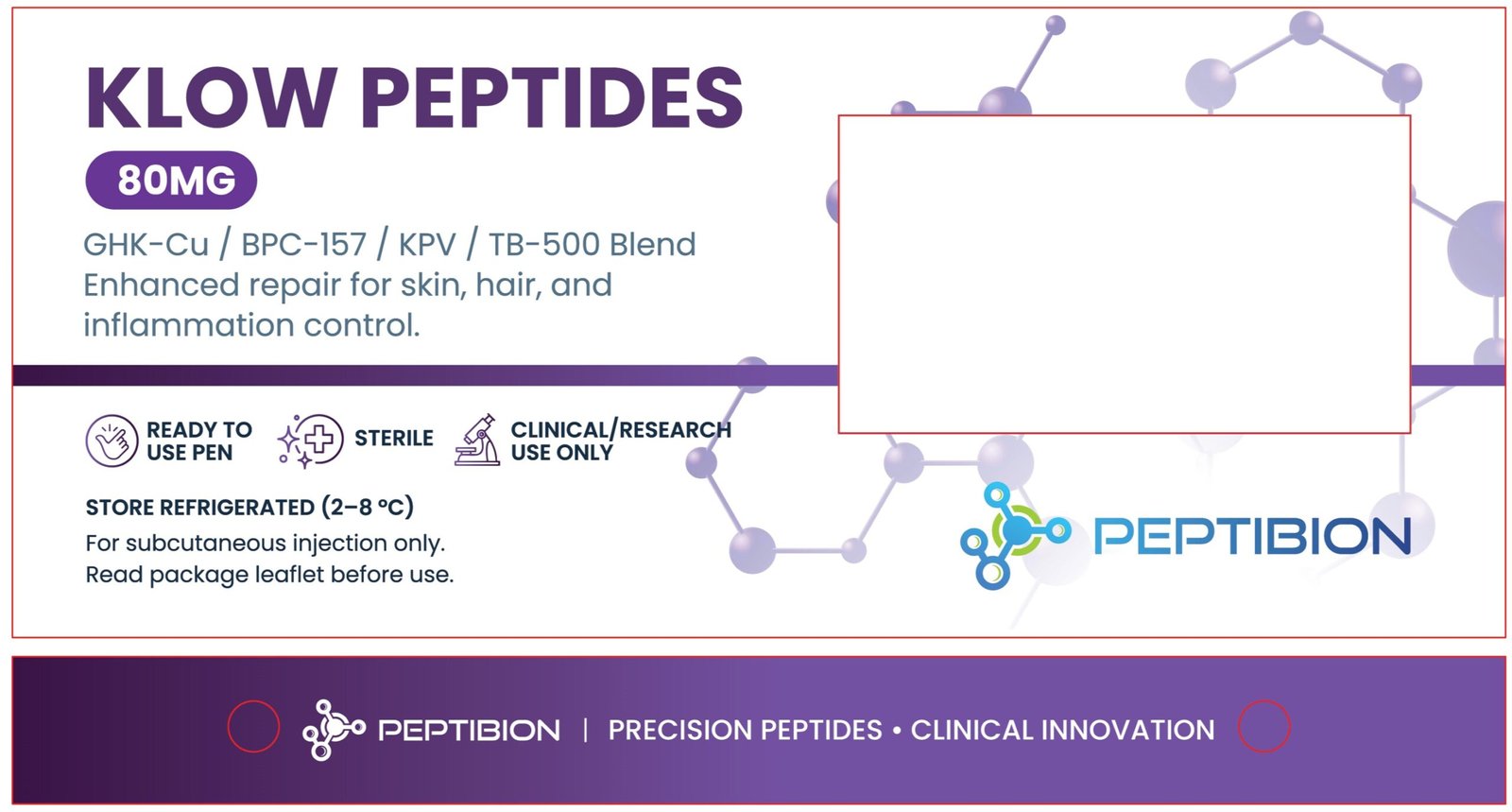 KLOW PEPTIDES

80MG

GHK-Cu / BPC-157 / KPV / TB-500 Blend
Enhanced repair for skin, hair, and inflammation control.

READY TO USE PEN

STERILE

CLINICAL/RESEARCH USE ONLY

STORE REFRIGERATED (2–8 °C)
For subcutaneous injection only.
Read package leaflet before use.

PEPTIBION

PEPTIBION | PRECISION PEPTIDES • CLINICAL INNOVATION